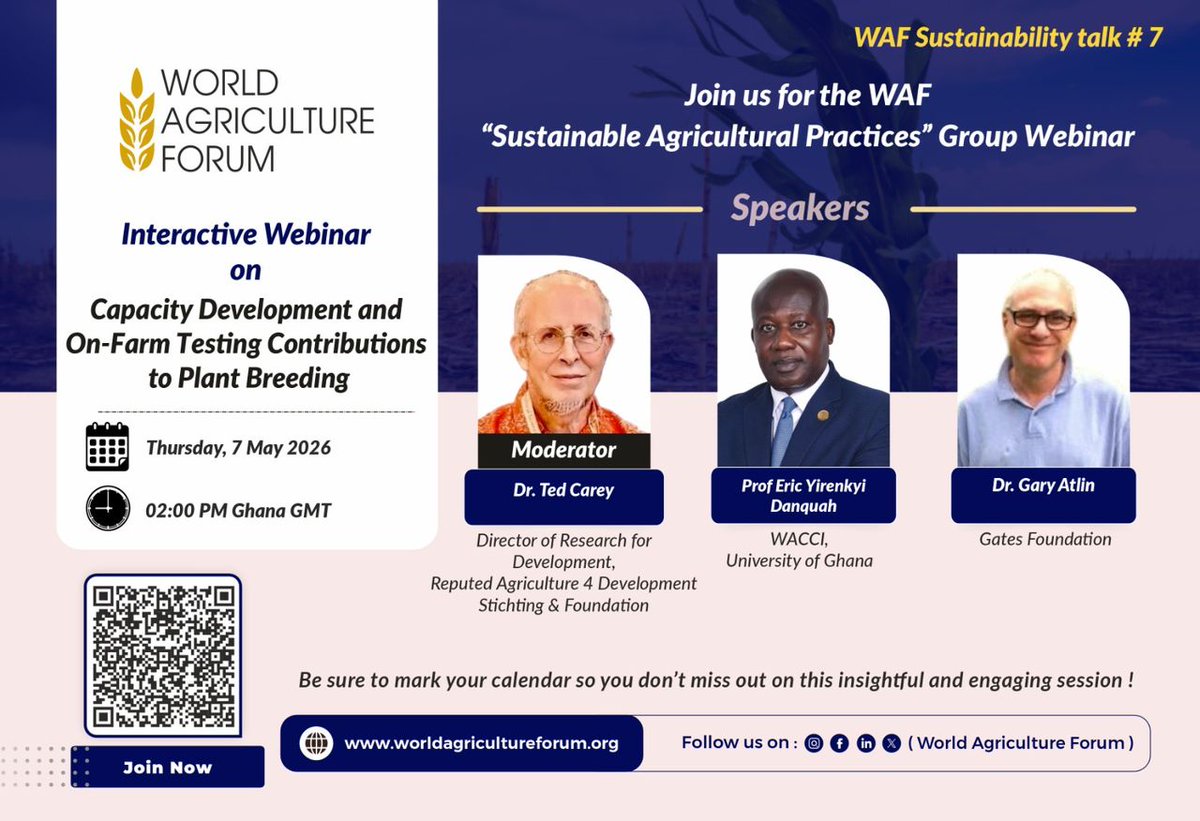 WORLD AGRICULTURE FORUM

Interactive Webinar on

Capacity Development and On-Farm Testing Contributions to Plant Breeding

Thursday, 7 May 2026

02:00 PM Ghana GMT

Join Now

WAF Sustainability talk # 7

Join us for the WAF "Sustainable Agricultural Practices" Group Webinar

Speakers

Moderator

Dr. Ted Carey

Director of Research for Development, Reputed Agriculture 4 Development Stichting & Foundation

Prof Eric Yirenkyi Danquah

WACCI, University of Ghana

Dr. Gary Atlin

Gates Foundation

Be sure to mark your calendar so you don't miss out on this insightful and engaging session !

www.worldagricultureforum.org

Follow us on : ( World Agriculture Forum )